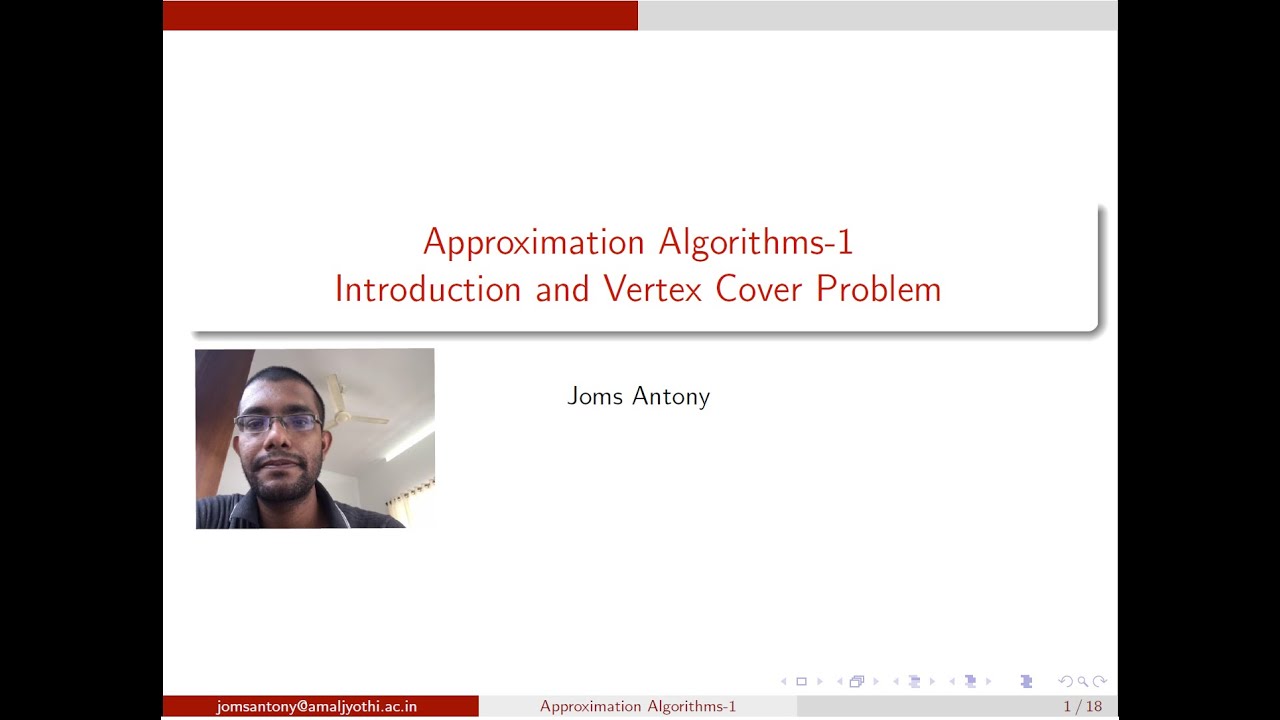 Approximation Algorithms-1
Introduction and Vertex Cover Problem

Joms Antony

jomsantony@amaljyothi.ac.in Approximation Algorithms-1 1 / 18